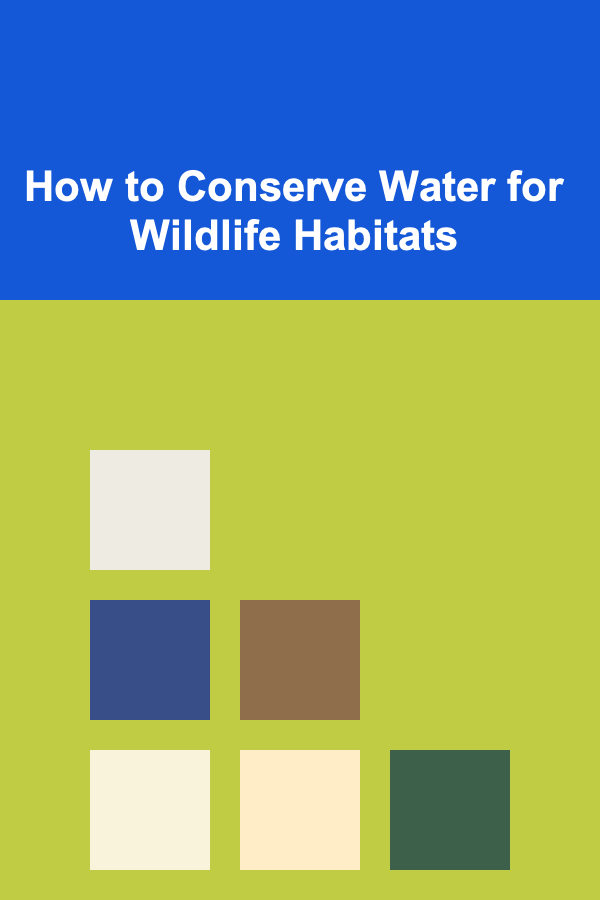 How to Conserve Water for Wildlife Habitats